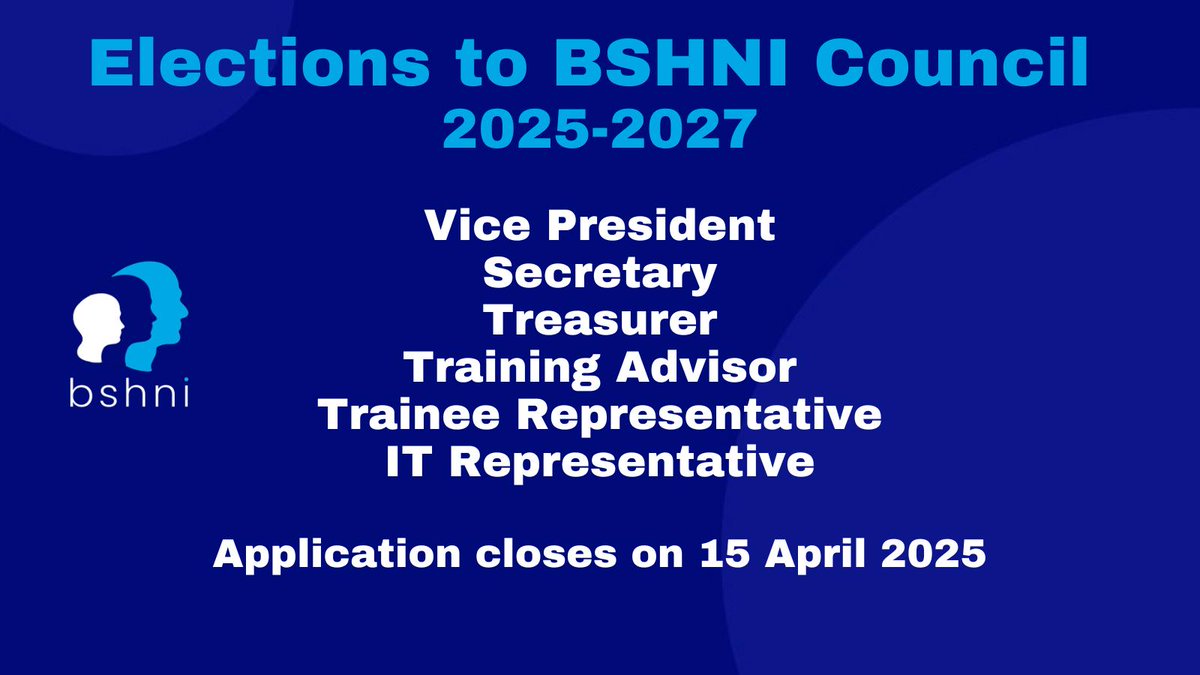 Elections to BSHNI Council
2025-2027

Vice President
Secretary
Treasurer
Training Advisor
Trainee Representative
IT Representative

bshni

Application closes on 15 April 2025